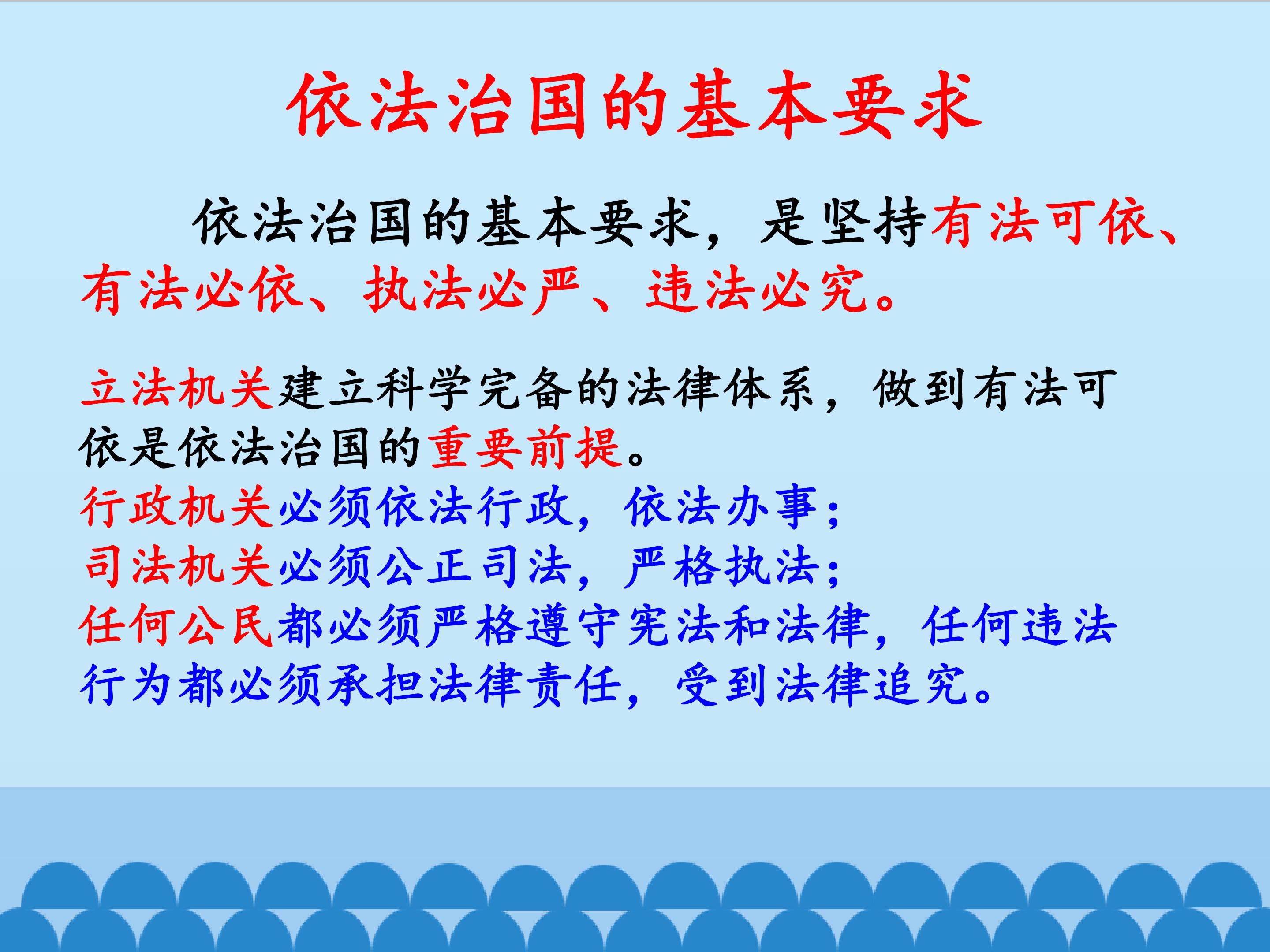 依法治国的基本要求

依法治国的基本要求，是坚持有法可依、有法必依、执法必严、违法必究。

立法机关建立科学完备的法律体系，做到有法可依是依法治国的重要前提。
行政机关必须依法行政，依法办事；
司法机关必须公正司法，严格执法；
任何公民都必须严格遵守宪法和法律，任何违法行为都必须承担法律责任，受到法律追究。